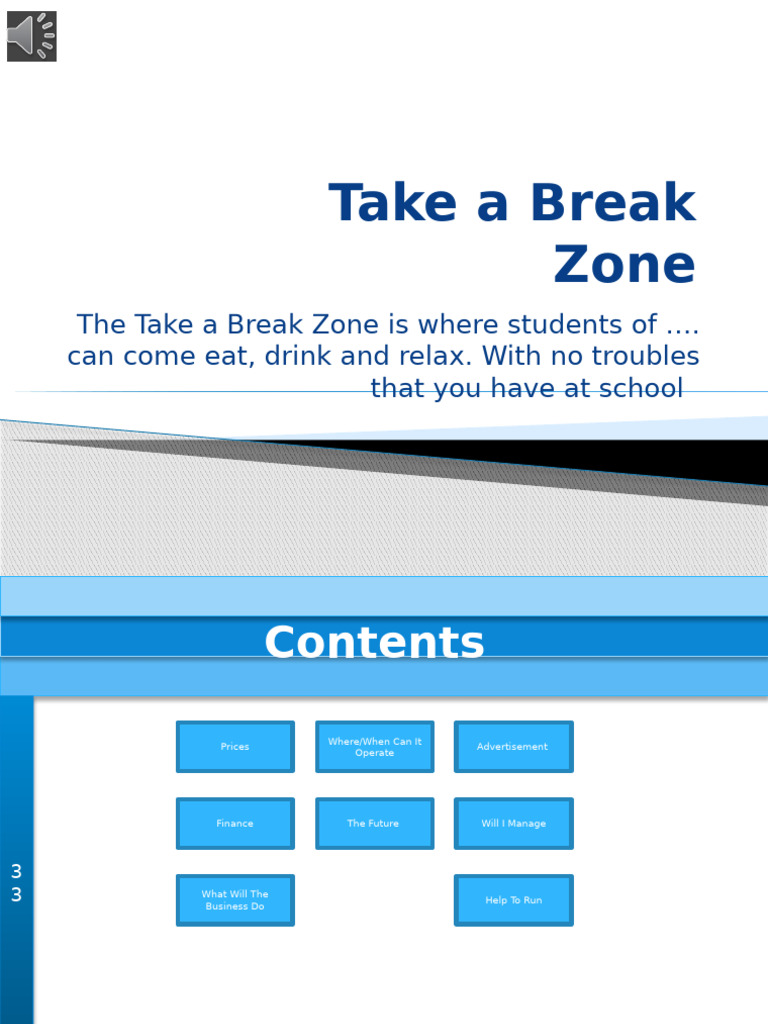 Take a Break Zone

The Take a Break Zone is where students of …. can come eat, drink and relax. With no troubles that you have at school

Contents

Prices

Where/When Can It Operate

Advertisement

Finance

The Future

Will I Manage

What Will The Business Do

Help To Run

3
3